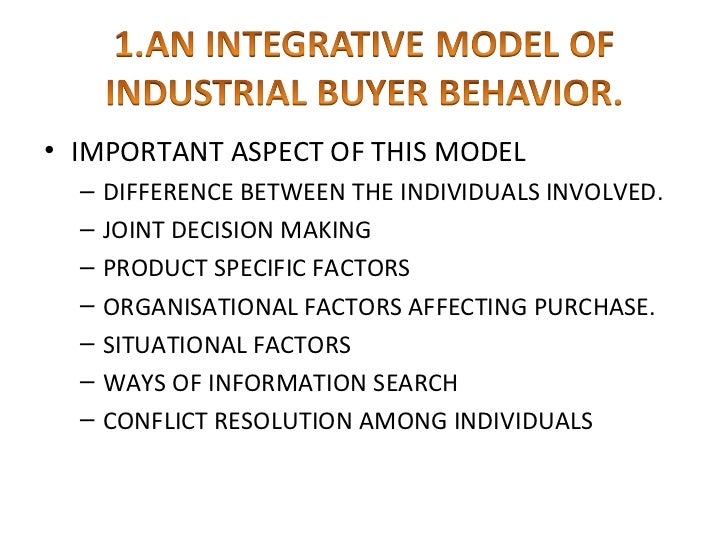 1.AN INTEGRATIVE MODEL OF INDUSTRIAL BUYER BEHAVIOR.

• IMPORTANT ASPECT OF THIS MODEL
– DIFFERENCE BETWEEN THE INDIVIDUALS INVOLVED.
– JOINT DECISION MAKING
– PRODUCT SPECIFIC FACTORS
– ORGANISATIONAL FACTORS AFFECTING PURCHASE.
– SITUATIONAL FACTORS
– WAYS OF INFORMATION SEARCH
– CONFLICT RESOLUTION AMONG INDIVIDUALS